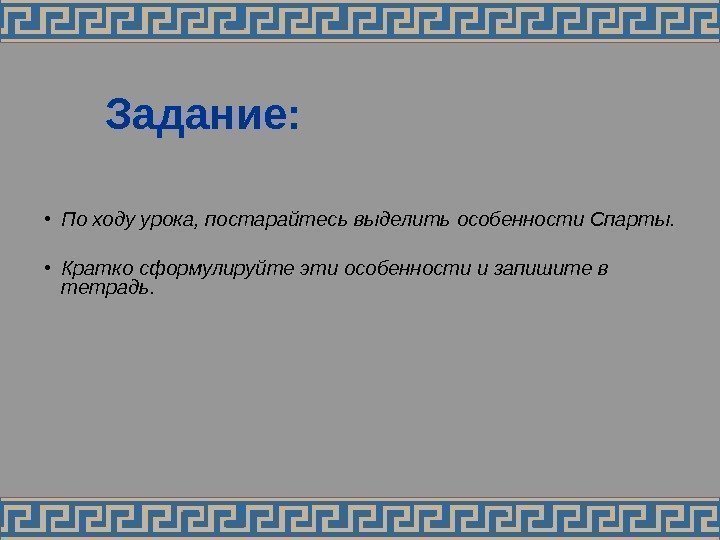 Задание:

• По ходу урока, постарайтесь выделить особенности Спарты.

• Кратко сформулируйте эти особенности и запишите в тетрадь.